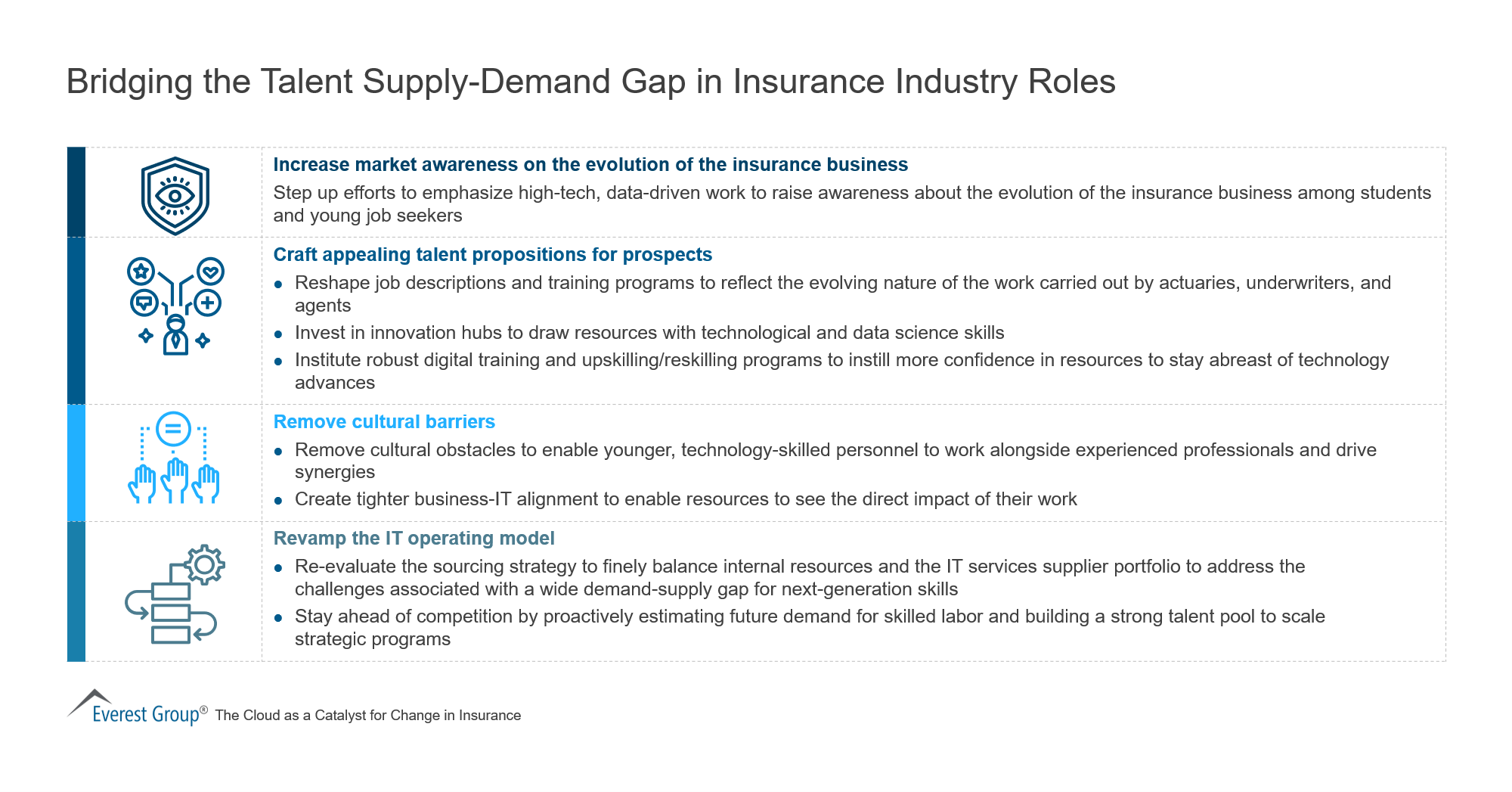 Bridging the Talent Supply-Demand Gap in Insurance Industry Roles

Increase market awareness on the evolution of the insurance business

Step up efforts to emphasize high-tech, data-driven work to raise awareness about the evolution of the insurance business among students and young job seekers

Craft appealing talent propositions for prospects

- Reshape job descriptions and training programs to reflect the evolving nature of the work carried out by actuaries, underwriters, and agents
- Invest in innovation hubs to draw resources with technological and data science skills
- Institute robust digital training and upskilling/reskilling programs to instill more confidence in resources to stay abreast of technology advances

Remove cultural barriers

- Remove cultural obstacles to enable younger, technology-skilled personnel to work alongside experienced professionals and drive synergies
- Create tighter business-IT alignment to enable resources to see the direct impact of their work

Revamp the IT operating model

- Re-evaluate the sourcing strategy to finely balance internal resources and the IT services supplier portfolio to address the challenges associated with a wide demand-supply gap for next-generation skills
- Stay ahead of competition by proactively estimating future demand for skilled labor and building a strong talent pool to scale strategic programs

Everest Group® The Cloud as a Catalyst for Change in Insurance